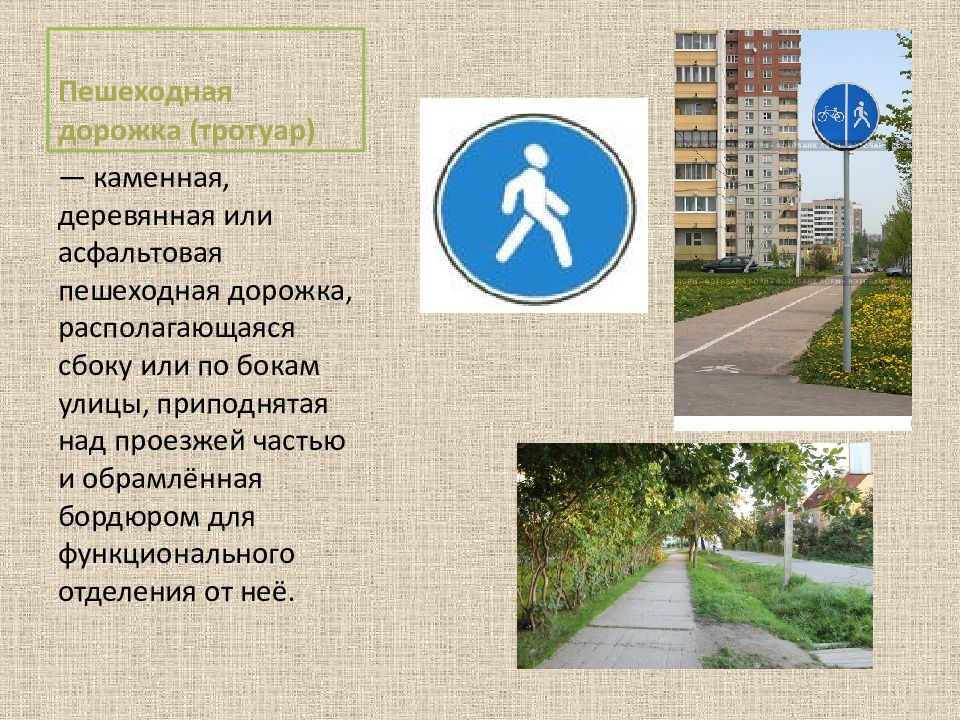 Пешеходная дорожка (тротуар)

— каменная, деревянная или асфальтовая пешеходная дорожка, располагающаяся сбоку или по бокам улицы, приподнятая над проезжей частью и обрамлённая бордюром для функционального отделения от неё.